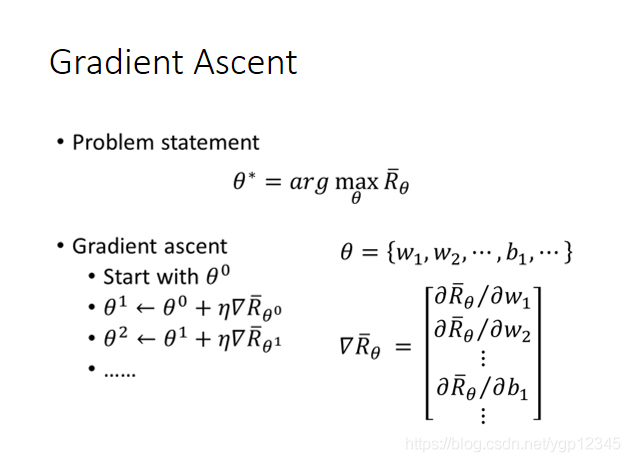 Gradient Ascent

• Problem statement

$\theta^* = arg \max_{\theta} \bar{R}_\theta$

• Gradient ascent
  • Start with $\theta^0$
  • $\theta^1 \leftarrow \theta^0 + \eta \nabla \bar{R}_{\theta^0}$
  • $\theta^2 \leftarrow \theta^1 + \eta \nabla \bar{R}_{\theta^1}$
  • ……

$\theta = \{w_1, w_2, \cdots, b_1, \cdots\}$

$\nabla \bar{R}_\theta = \begin{bmatrix} \partial \bar{R}_\theta / \partial w_1 \\ \partial \bar{R}_\theta / \partial w_2 \\ \vdots \\ \partial \bar{R}_\theta / \partial b_1 \\ \vdots \end{bmatrix}$

https://blog.csdn.net/ygp12345